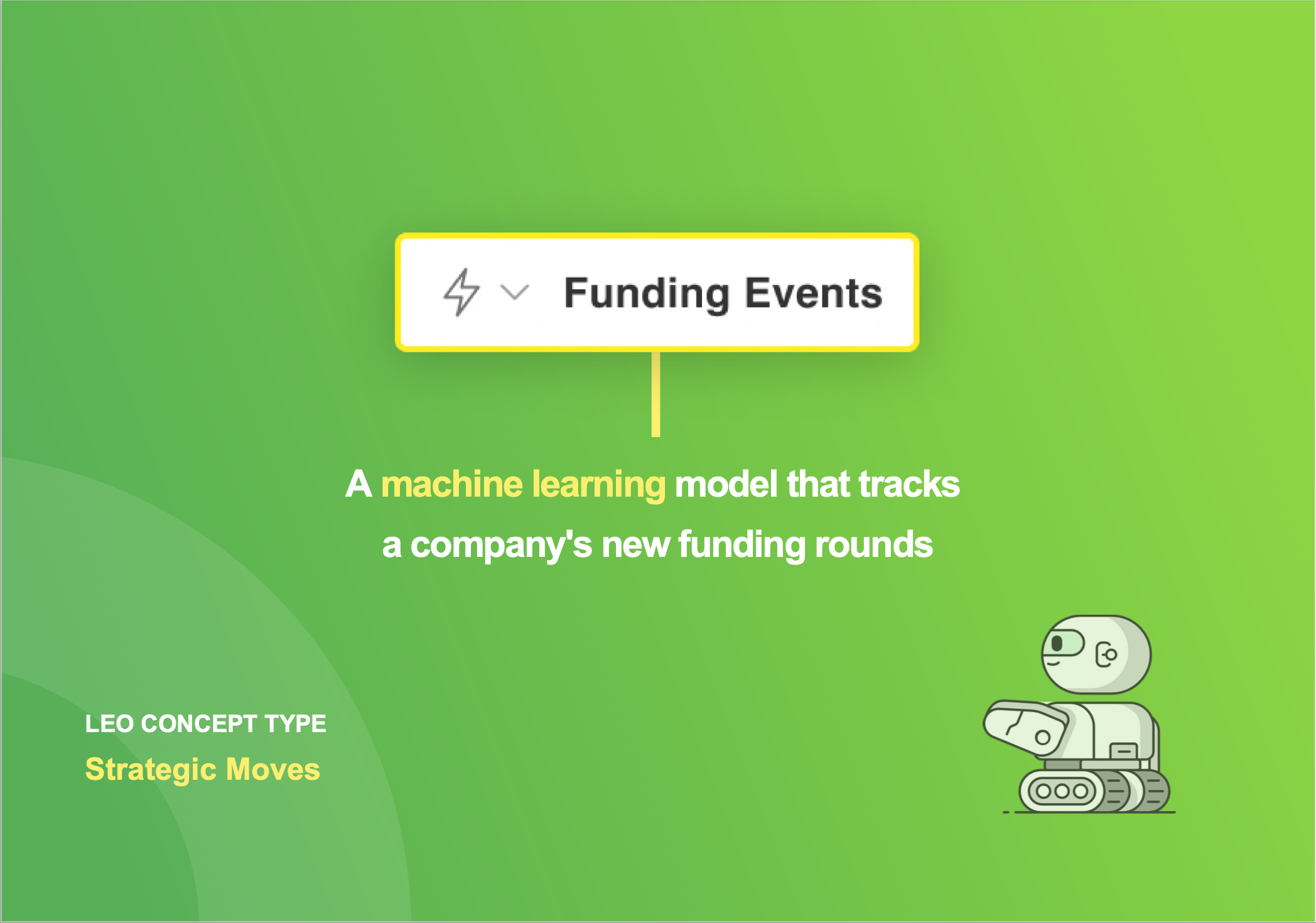 Funding Events

A machine learning model that tracks a company's new funding rounds

LEO CONCEPT TYPE

Strategic Moves